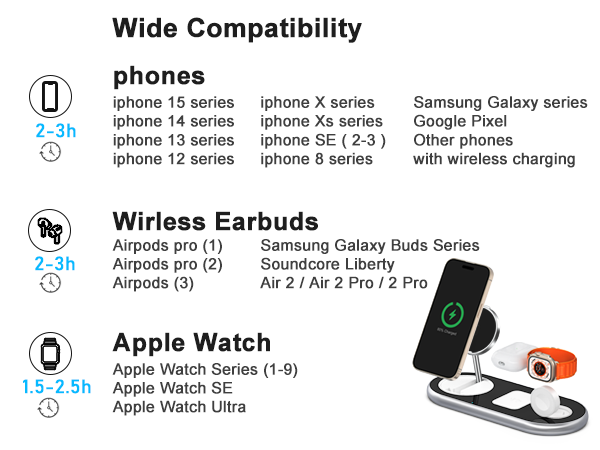 Wide Compatibility

phones

2-3h

iphone 15 series
iphone 14 series
iphone 13 series
iphone 12 series

iphone X series
iphone Xs series
iphone SE ( 2-3 )
iphone 8 series

Samsung Galaxy series
Google Pixel
Other phones
with wireless charging

Wirless Earbuds

2-3h

Airpods pro (1)
Airpods pro (2)
Airpods (3)

Samsung Galaxy Buds Series
Soundcore Liberty
Air 2 / Air 2 Pro / 2 Pro

Apple Watch

1.5-2.5h

Apple Watch Series (1-9)
Apple Watch SE
Apple Watch Ultra

80% Charged